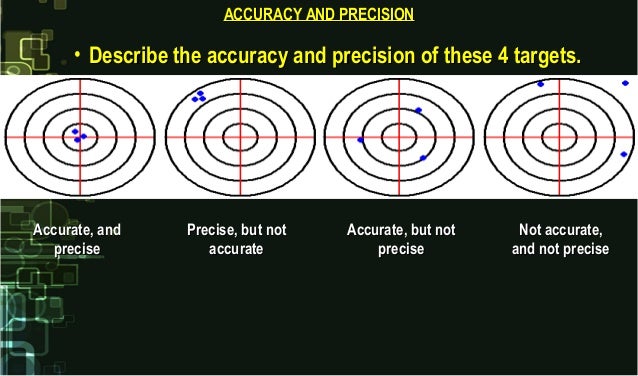 ACCURACY AND PRECISION

• Describe the accuracy and precision of these 4 targets.

Accurate, and precise

Precise, but not accurate

Accurate, but not precise

Not accurate, and not precise